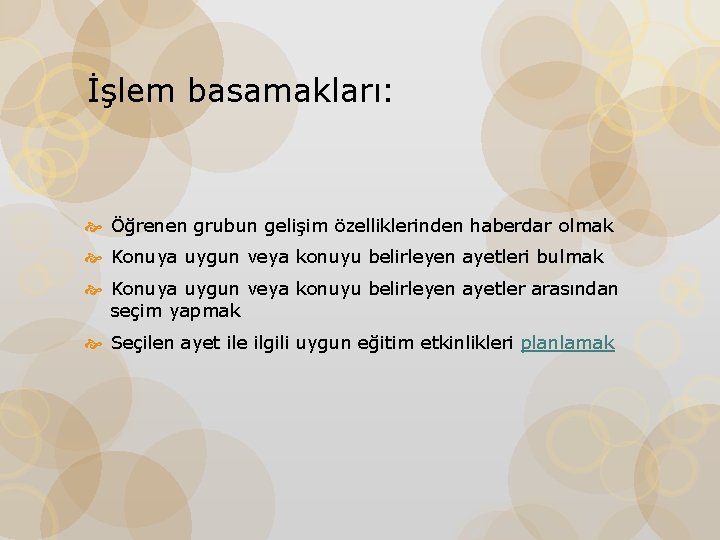 İşlem basamakları:

Öğrenen grubun gelişim özelliklerinden haberdar olmak

Konuya uygun veya konuyu belirleyen ayetleri bulmak

Konuya uygun veya konuyu belirleyen ayetler arasından seçim yapmak

Seçilen ayet ile ilgili uygun eğitim etkinlikleri planlamak